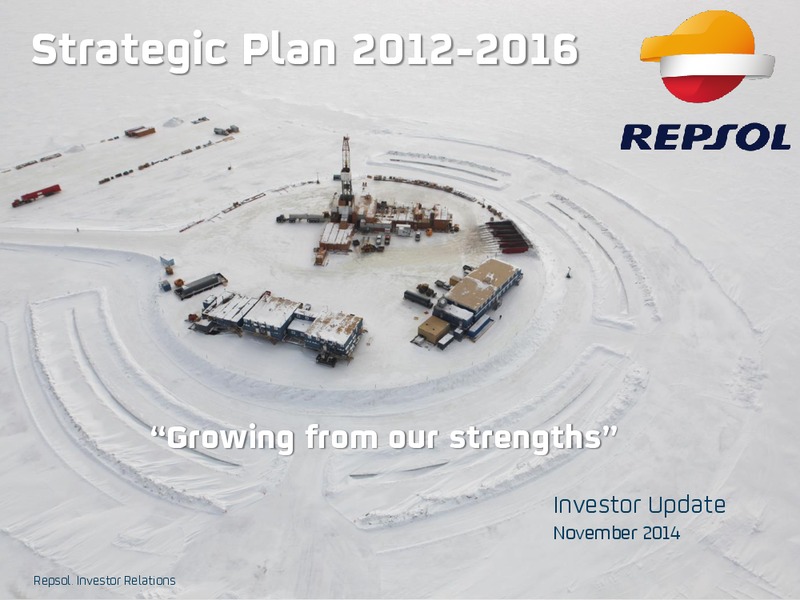 Strategic Plan 2012-2016

REPSOL

"Growing from our strengths"

Investor Update
November 2014

Repsol. Investor Relations